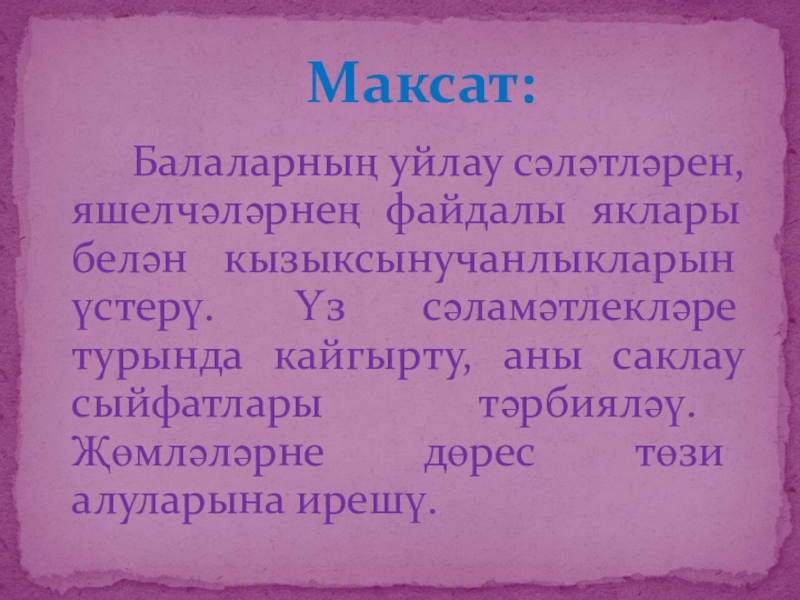 Максат:

Балаларның уйлау сәләтләрен, яшелчәләрнең файдалы яклары белән кызыксынучанлыкларын үстерү. Үз сәламәтлекләре турында кайгырту, аны саклау сыйфатлары тәрбияләү. Җөмләләрне дөрес төзи алуларына ирешү.